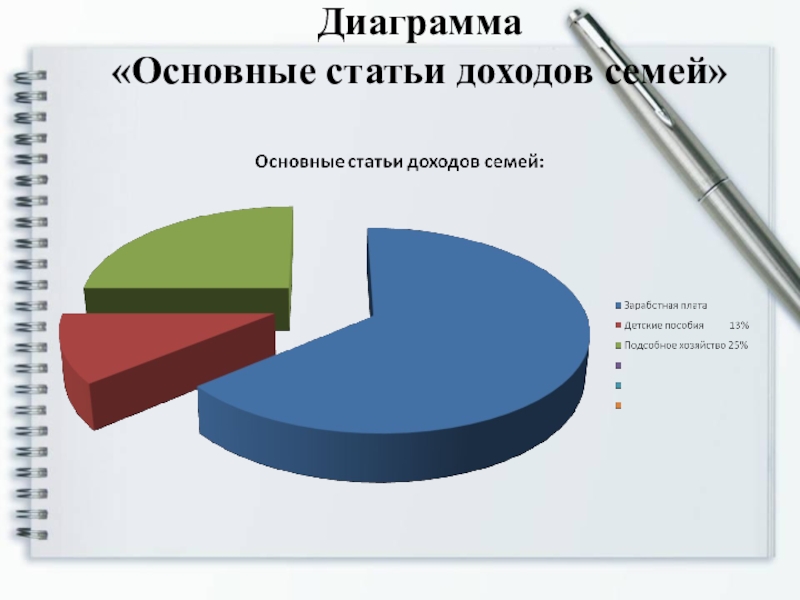 Диаграмма
«Основные статьи доходов семей»

Основные статьи доходов семей:

Зарабстная плата
Детские пособия 13%
Подсобное хозяйство 25%